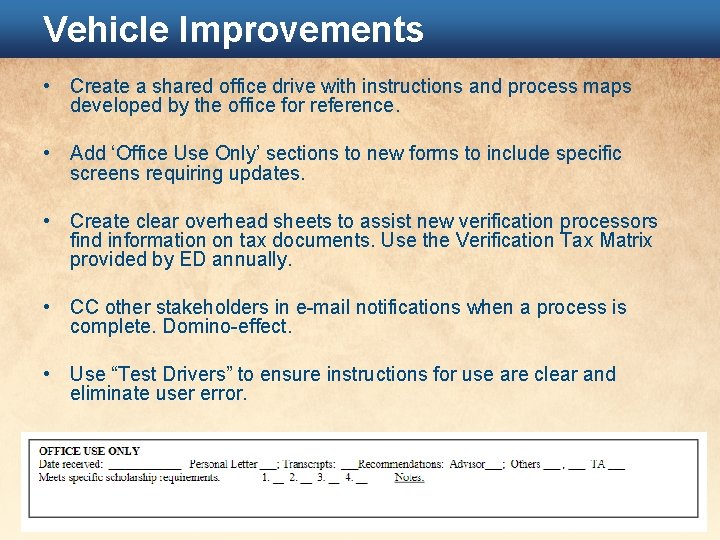 Vehicle Improvements

• Create a shared office drive with instructions and process maps developed by the office for reference.

• Add 'Office Use Only' sections to new forms to include specific screens requiring updates.

• Create clear overhead sheets to assist new verification processors find information on tax documents. Use the Verification Tax Matrix provided by ED annually.

• CC other stakeholders in e-mail notifications when a process is complete. Domino-effect.

• Use "Test Drivers" to ensure instructions for use are clear and eliminate user error.

OFFICE USE ONLY
Date received: ____________ Personal Letter ___; Transcripts: ___Recommendations: Advisor___; Others ___, ___ TA ___
Meets specific scholarship requirements. 1. __ 2. __ 3. __ 4. __ Notes.